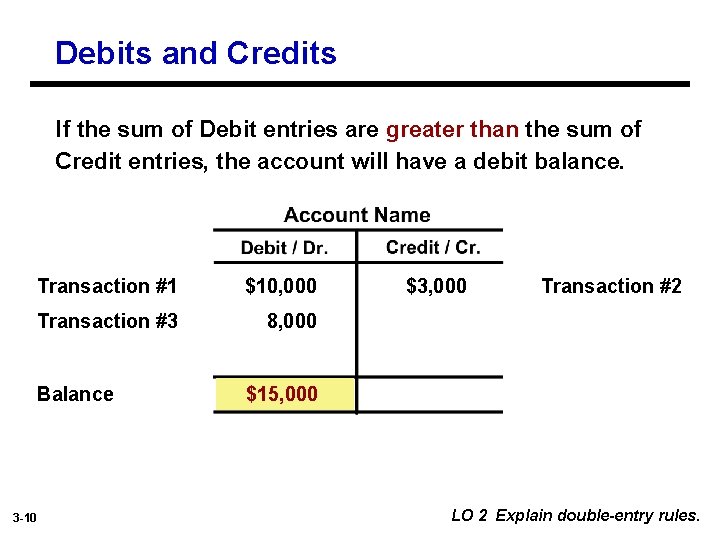 Debits and Credits

If the sum of Debit entries are greater than the sum of Credit entries, the account will have a debit balance.

Account Name

| | Debit / Dr. | Credit / Cr. | |
|---|---|---|---|
| Transaction #1 | $10,000 | $3,000 | Transaction #2 |
| Transaction #3 | 8,000 | | |
| Balance | $15,000 | | |

3-10

LO 2 Explain double-entry rules.